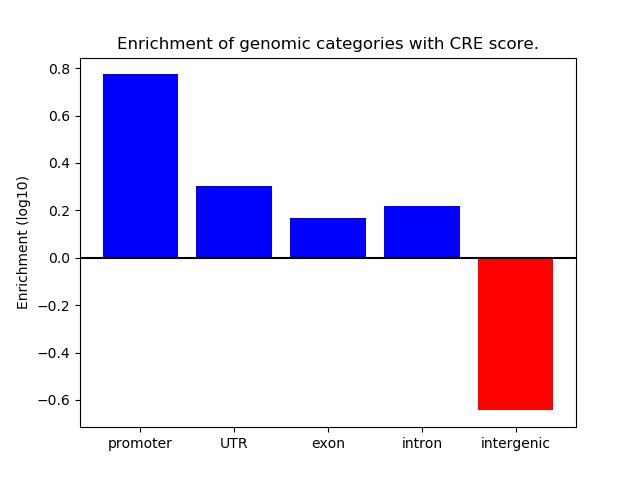 Enrichment of genomic categories with CRE score.

Enrichment (log10)

0.8
0.6
0.4
0.2
0.0
−0.2
−0.4
−0.6

promoter
UTR
exon
intron
intergenic